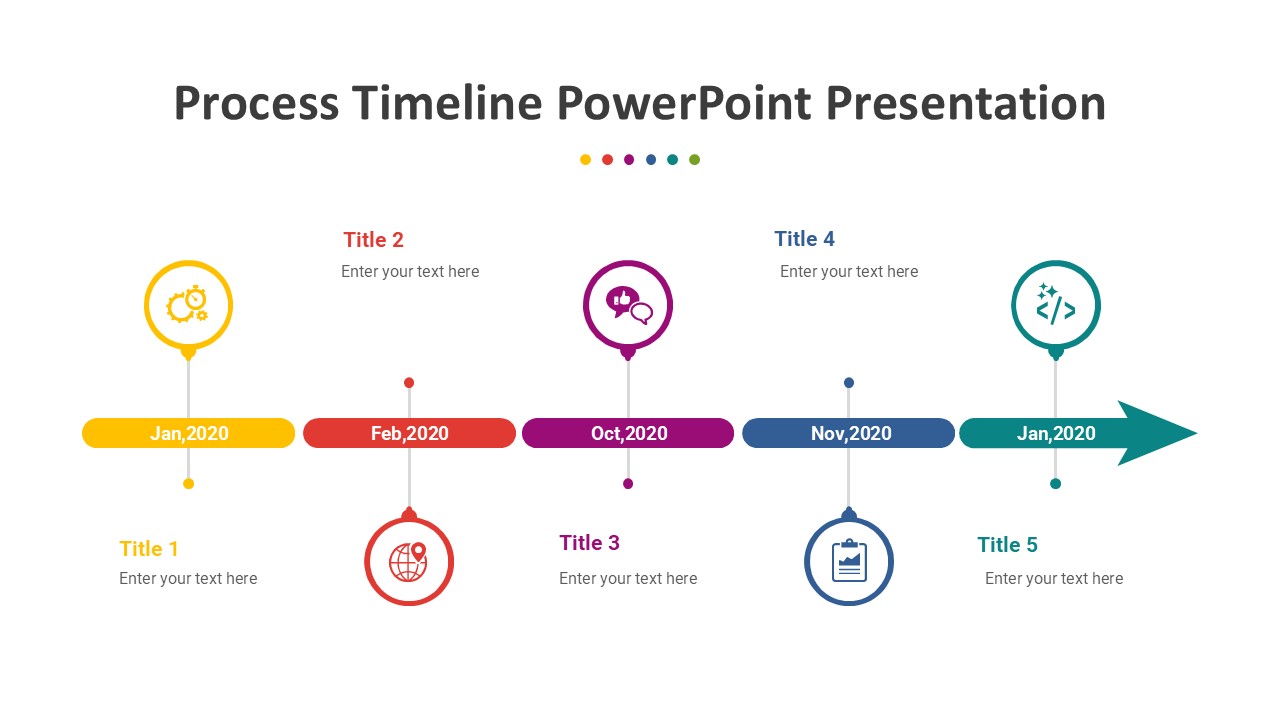 Process Timeline PowerPoint Presentation

Title 2
Enter your text here

Title 4
Enter your text here

Jan,2020
Feb,2020
Oct,2020
Nov,2020
Jan,2020

Title 1
Enter your text here

Title 3
Enter your text here

Title 5
Enter your text here